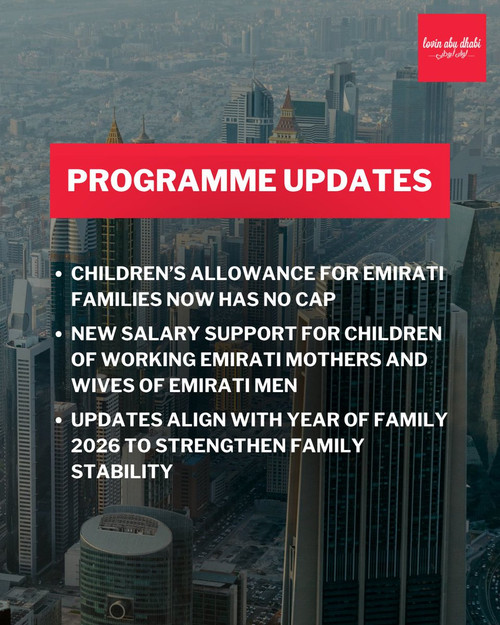 lovin abu dhabi
لوڤن أبوظبي

PROGRAMME UPDATES

• CHILDREN'S ALLOWANCE FOR EMIRATI FAMILIES NOW HAS NO CAP

• NEW SALARY SUPPORT FOR CHILDREN OF WORKING EMIRATI MOTHERS AND WIVES OF EMIRATI MEN

• UPDATES ALIGN WITH YEAR OF FAMILY 2026 TO STRENGTHEN FAMILY STABILITY